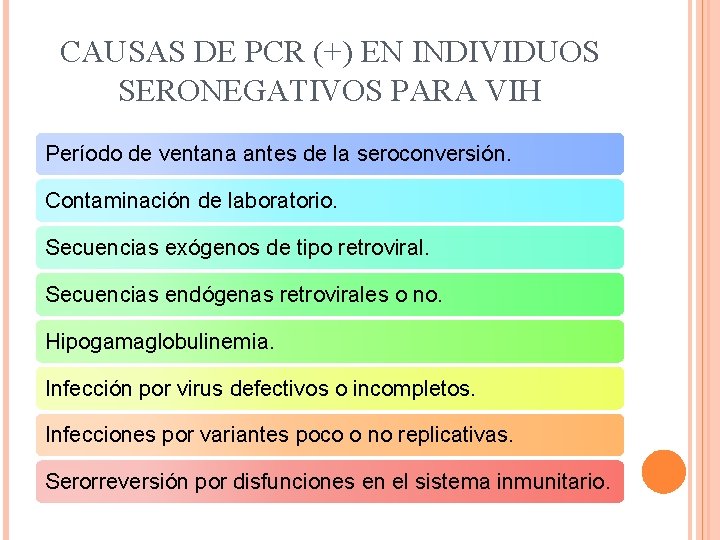 CAUSAS DE PCR (+) EN INDIVIDUOS SERONEGATIVOS PARA VIH

Período de ventana antes de la seroconversión.

Contaminación de laboratorio.

Secuencias exógenos de tipo retroviral.

Secuencias endógenas retrovirales o no.

Hipogamaglobulinemia.

Infección por virus defectivos o incompletos.

Infecciones por variantes poco o no replicativas.

Serorreversión por disfunciones en el sistema inmunitario.